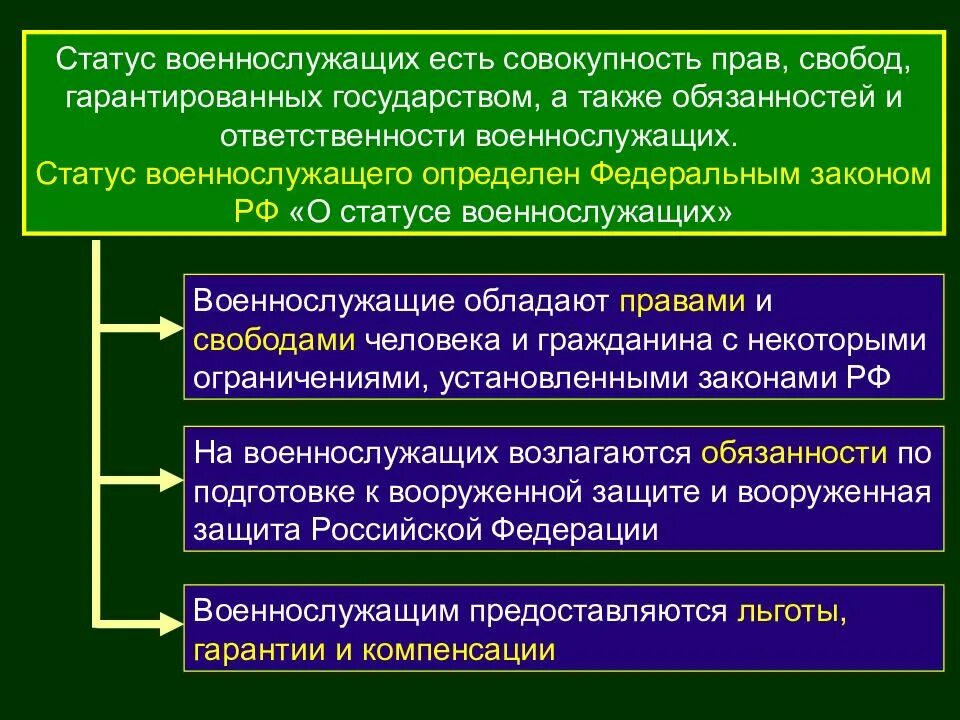 Статус военнослужащих есть совокупность прав, свобод, гарантированных государством, а также обязанностей и ответственности военнослужащих.
Статус военнослужащего определен Федеральным законом РФ «О статусе военнослужащих»

Военнослужащие обладают правами и свободами человека и гражданина с некоторыми ограничениями, установленными законами РФ

На военнослужащих возлагаются обязанности по подготовке к вооруженной защите и вооруженная защита Российской Федерации

Военнослужащим предоставляются льготы, гарантии и компенсации